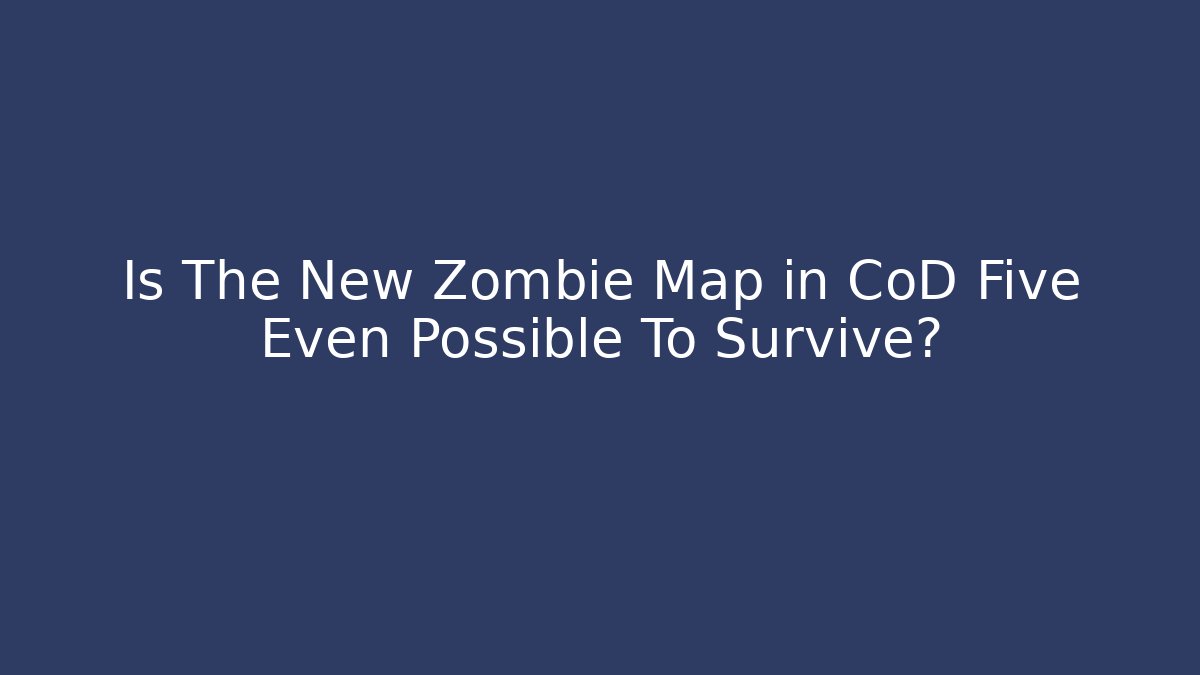 Is The New Zombie Map in CoD Five Even Possible To Survive?